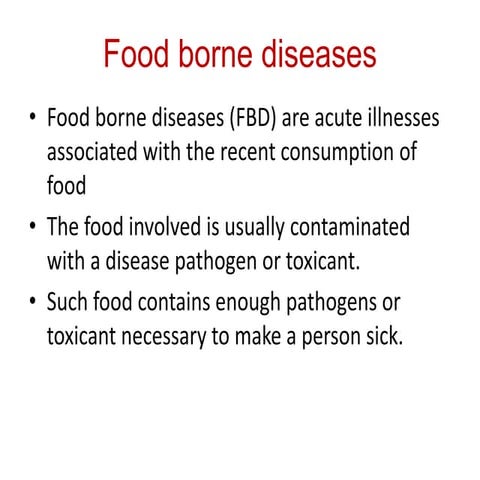 Food borne diseases

• Food borne diseases (FBD) are acute illnesses associated with the recent consumption of food

• The food involved is usually contaminated with a disease pathogen or toxicant.

• Such food contains enough pathogens or toxicant necessary to make a person sick.